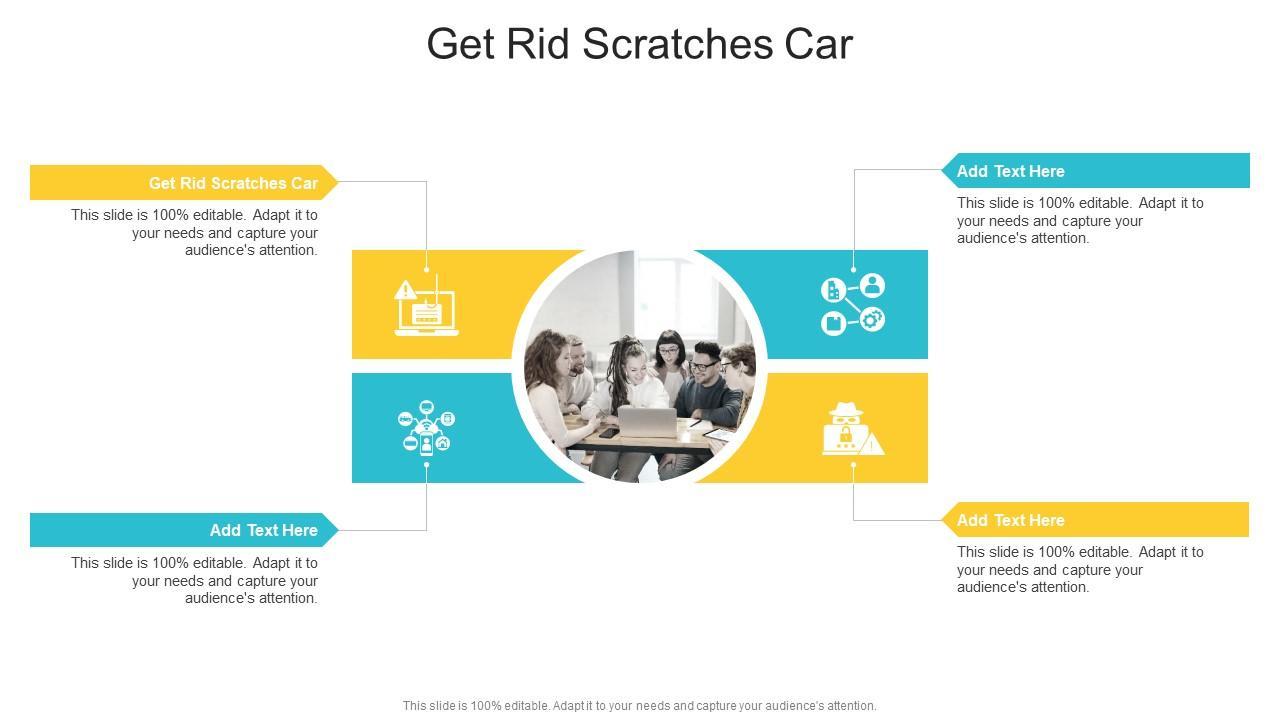 Get Rid Scratches Car

Get Rid Scratches Car

This slide is 100% editable. Adapt it to your needs and capture your audience's attention.

Add Text Here

This slide is 100% editable. Adapt it to your needs and capture your audience's attention.

Add Text Here

This slide is 100% editable. Adapt it to your needs and capture your audience's attention.

Add Text Here

This slide is 100% editable. Adapt it to your needs and capture your audience's attention.

This slide is 100% editable. Adapt it to your needs and capture your audience's attention.